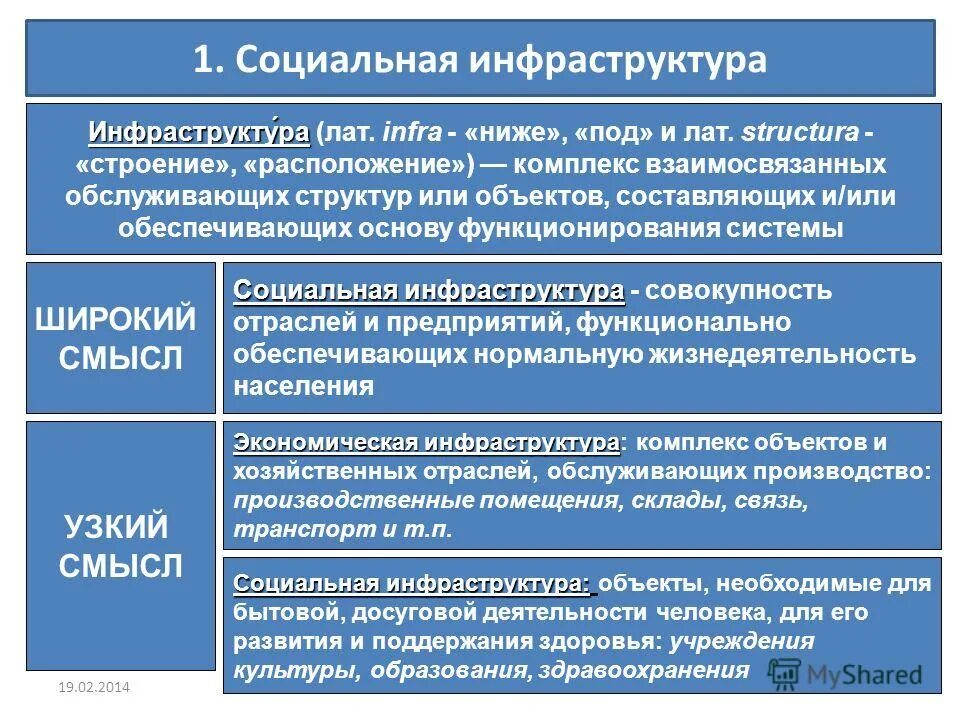 1. Социальная инфраструктура

Инфраструкту́ра (лат. infra - «ниже», «под» и лат. structura - «строение», «расположение») — комплекс взаимосвязанных обслуживающих структур или объектов, составляющих и/или обеспечивающих основу функционирования системы

ШИРОКИЙ СМЫСЛ

Социальная инфраструктура - совокупность отраслей и предприятий, функционально обеспечивающих нормальную жизнедеятельность населения

УЗКИЙ СМЫСЛ

Экономическая инфраструктура: комплекс объектов и хозяйственных отраслей, обслуживающих производство: производственные помещения, склады, связь, транспорт и т.п.

Социальная инфраструктура: объекты, необходимые для бытовой, досуговой деятельности человека, для его развития и поддержания здоровья: учреждения культуры, образования, здравоохранения

19.02.2014

MyShared